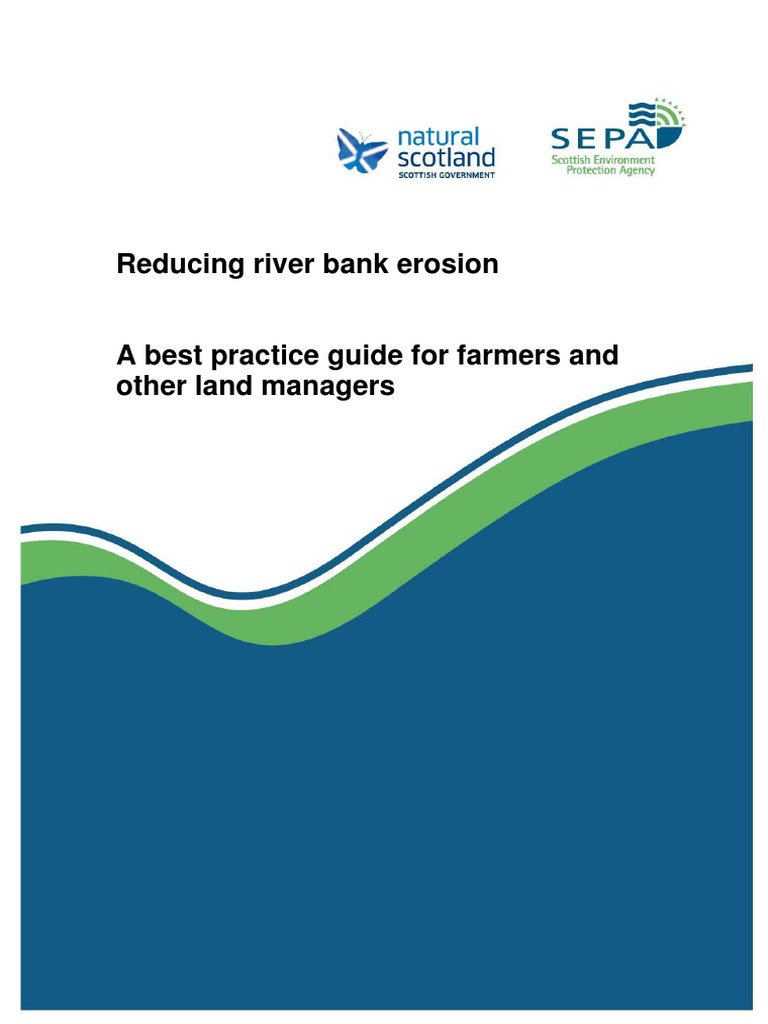 natural scotland
SCOTTISH GOVERNMENT

SEPA
Scottish Environment Protection Agency

Reducing river bank erosion

A best practice guide for farmers and other land managers